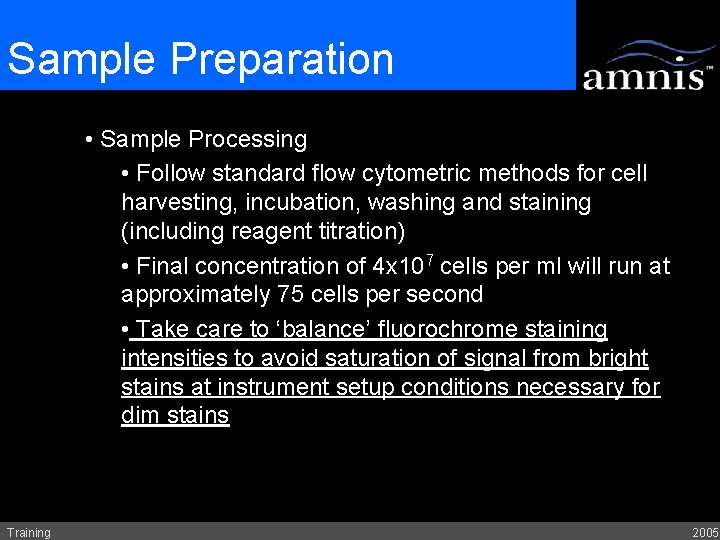 Sample Preparation

amnis™

• Sample Processing

• Follow standard flow cytometric methods for cell harvesting, incubation, washing and staining (including reagent titration)

• Final concentration of $4x10^7$ cells per ml will run at approximately 75 cells per second

• Take care to ‘balance’ fluorochrome staining intensities to avoid saturation of signal from bright stains at instrument setup conditions necessary for dim stains

Training

2005